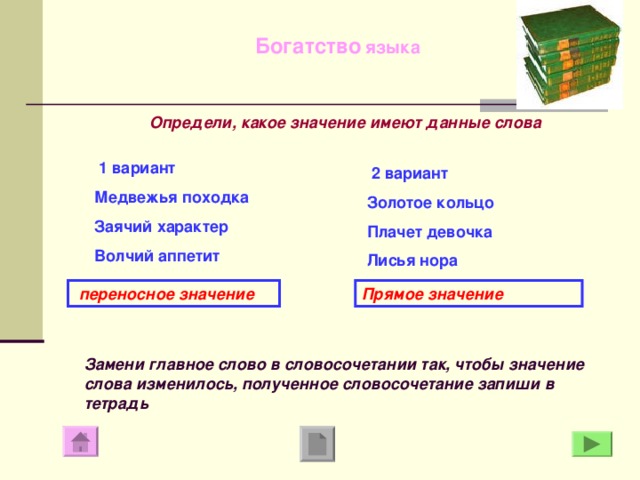 Богатство языка

Определи, какое значение имеют данные слова

1 вариант

Медвежья походка

Заячий характер

Волчий аппетит

переносное значение

2 вариант

Золотое кольцо

Плачет девочка

Лисья нора

Прямое значение

Замени главное слово в словосочетании так, чтобы значение слова изменилось, полученное словосочетание запиши в тетрадь